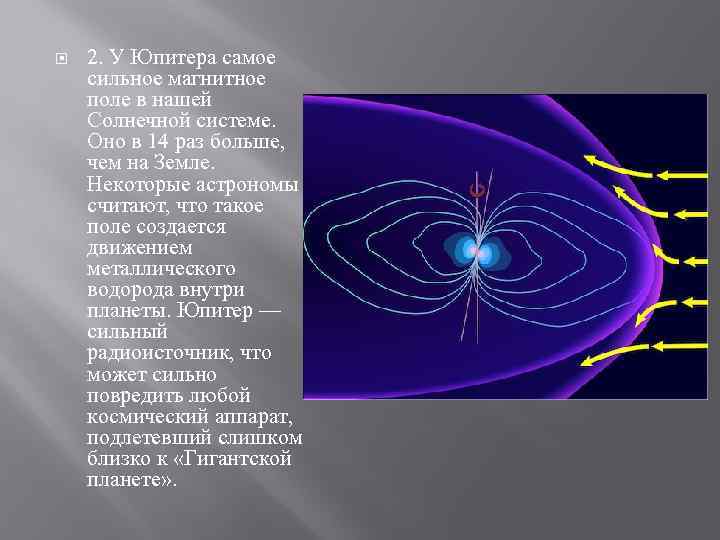 2. У Юпитера самое сильное магнитное поле в нашей Солнечной системе. Оно в 14 раз больше, чем на Земле. Некоторые астрономы считают, что такое поле создается движением металлического водорода внутри планеты. Юпитер — сильный радиоисточник, что может сильно повредить любой космический аппарат, подлетевший слишком близко к «Гигантской планете».